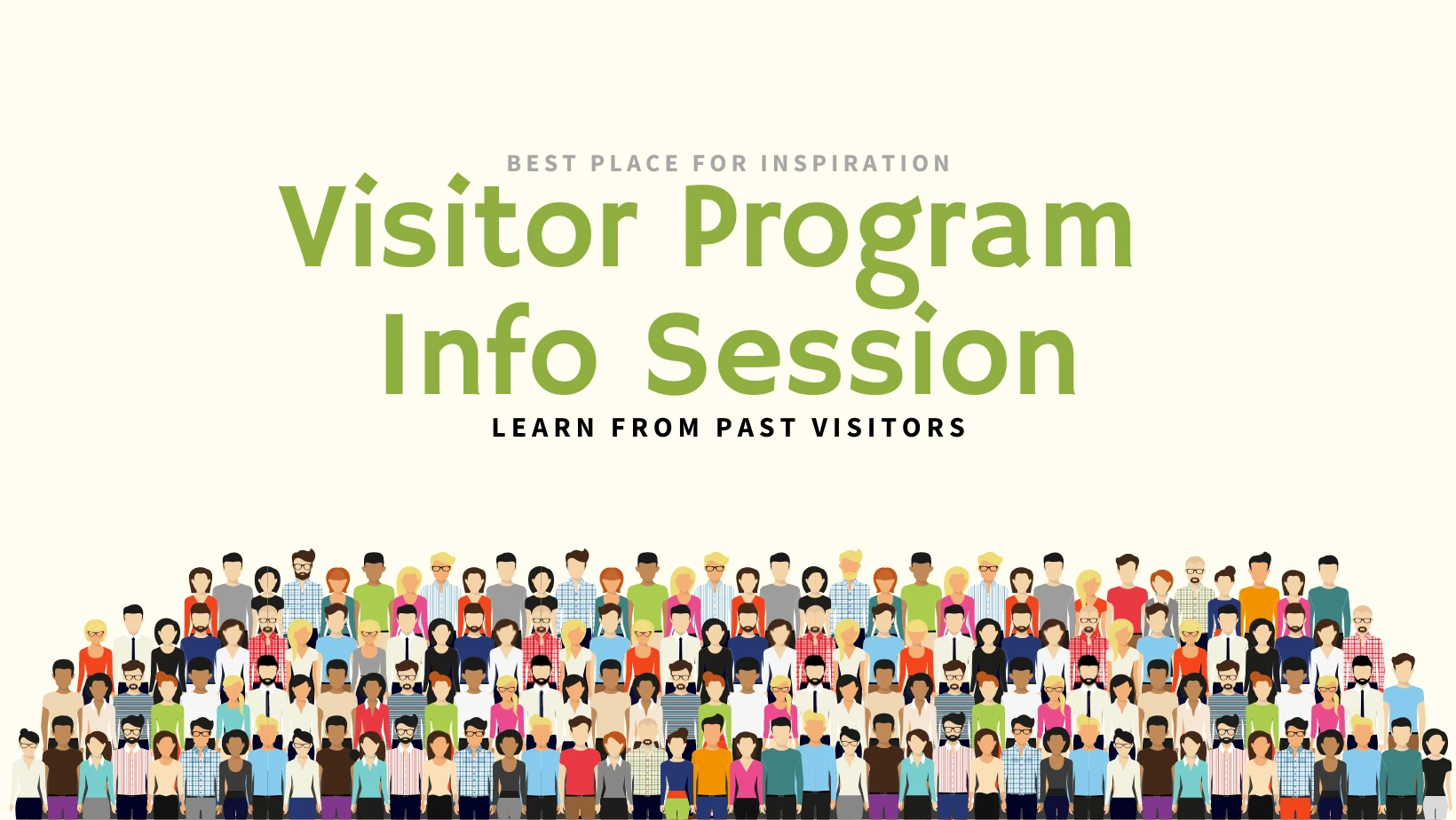 BEST PLACE FOR INSPIRATION

Visitor Program Info Session

LEARN FROM PAST VISITORS